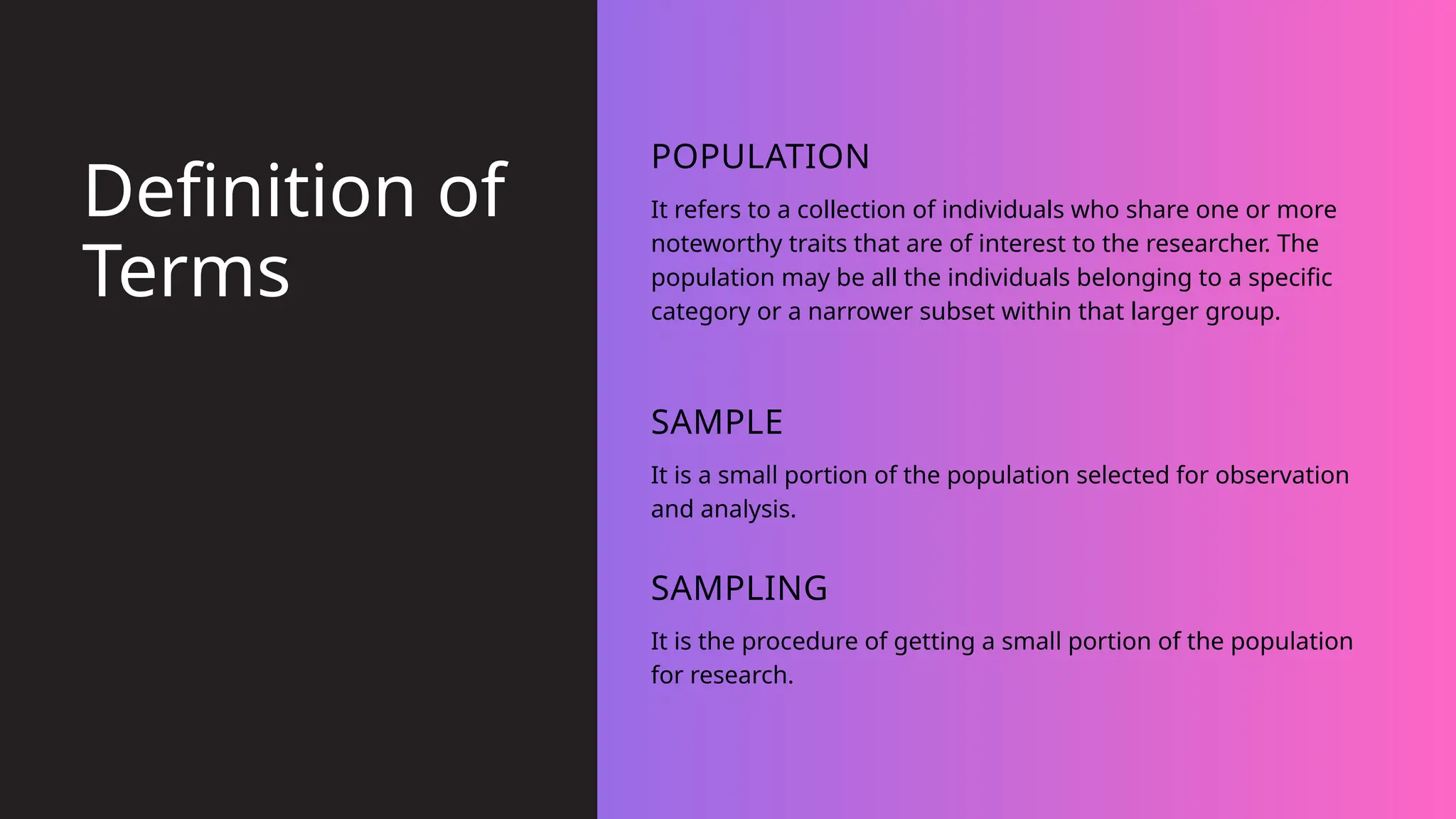 Definition of Terms

POPULATION

It refers to a collection of individuals who share one or more noteworthy traits that are of interest to the researcher. The population may be all the individuals belonging to a specific category or a narrower subset within that larger group.

SAMPLE

It is a small portion of the population selected for observation and analysis.

SAMPLING

It is the procedure of getting a small portion of the population for research.